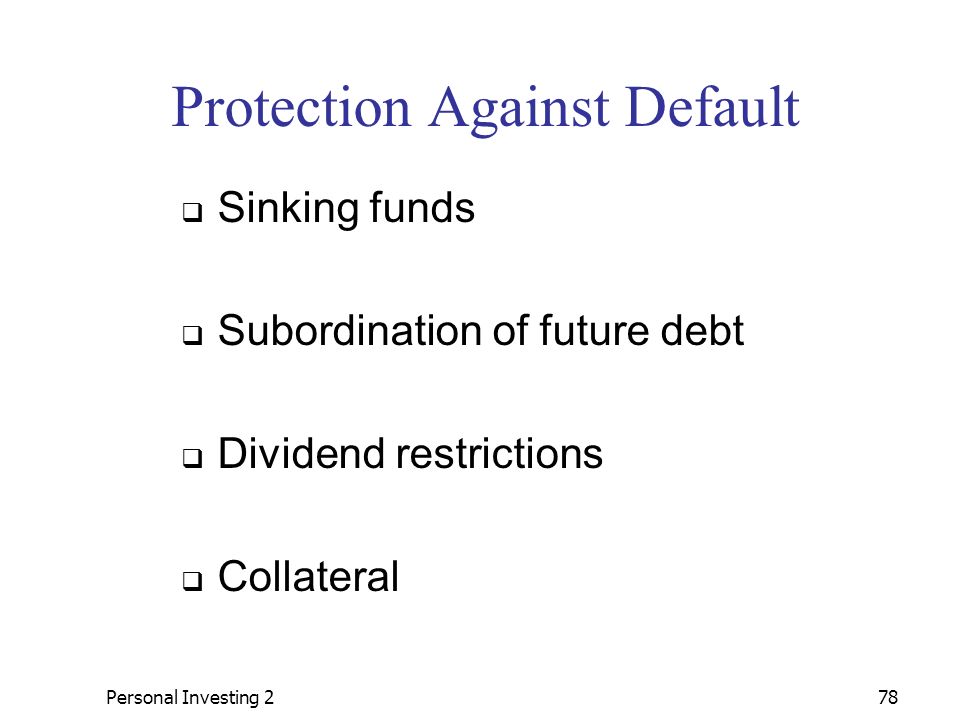 Protection Against Default

❑ Sinking funds

❑ Subordination of future debt

❑ Dividend restrictions

❑ Collateral

Personal Investing 2

78